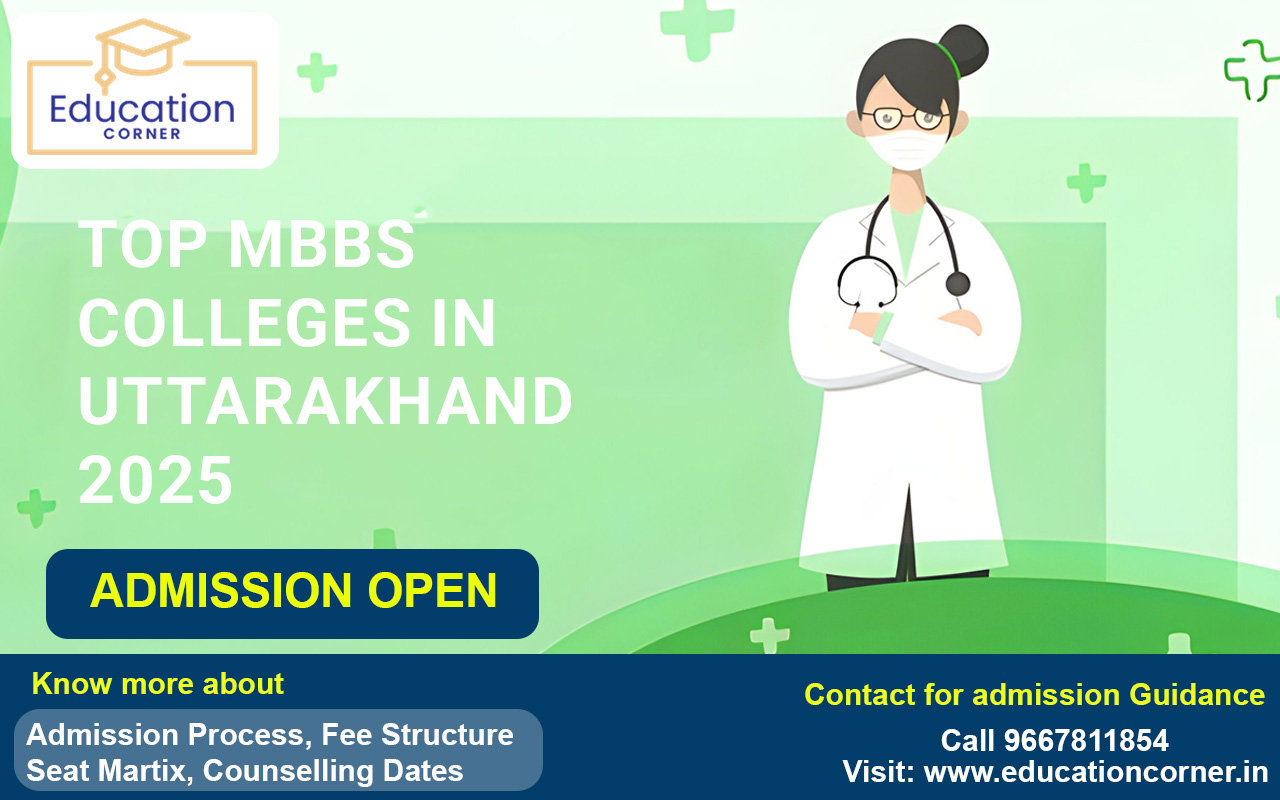 Education CORNER

TOP MBBS COLLEGES IN UTTARAKHAND 2025

ADMISSION OPEN

Know more about

Admission Process, Fee Structure
Seat Martix, Counselling Dates

Contact for admission Guidance

Call 9667811854
Visit: www.educationcorner.in